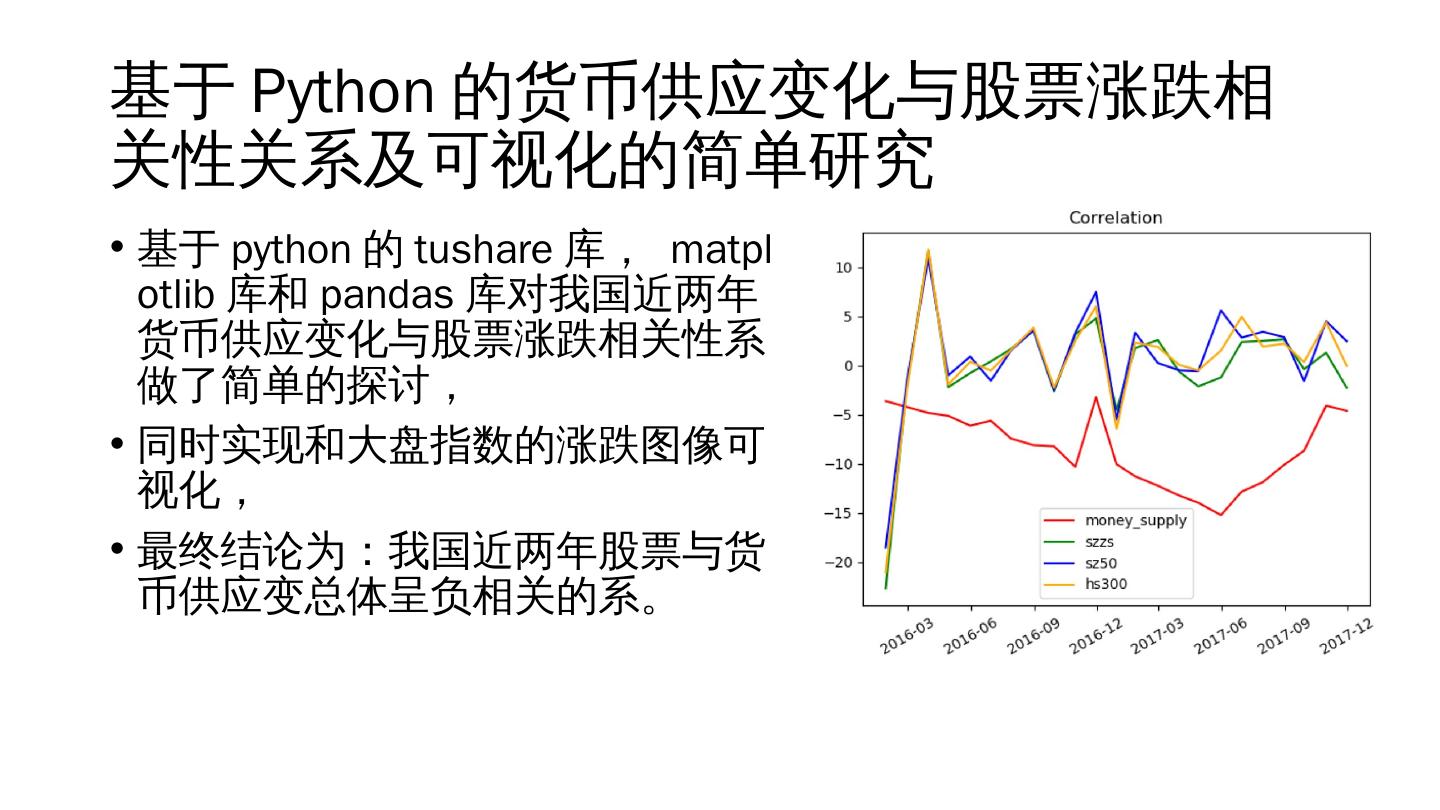 基于 Python 的货币供应变化与股票涨跌相关性关系及可视化的简单研究

• 基于 python 的 tushare 库， matplotlib 库和 pandas 库对我国近两年货币供应变化与股票涨跌相关性系做了简单的探讨，

• 同时实现和大盘指数的涨跌图像可视化，

• 最终结论为：我国近两年股票与货币供应变总体呈负相关的系。

Correlation

10
5
0
−5
−10
−15
−20

money_supply
szzs
sz50
hs300

2016-03
2016-06
2016-09
2016-12
2017-03
2017-06
2017-09
2017-12